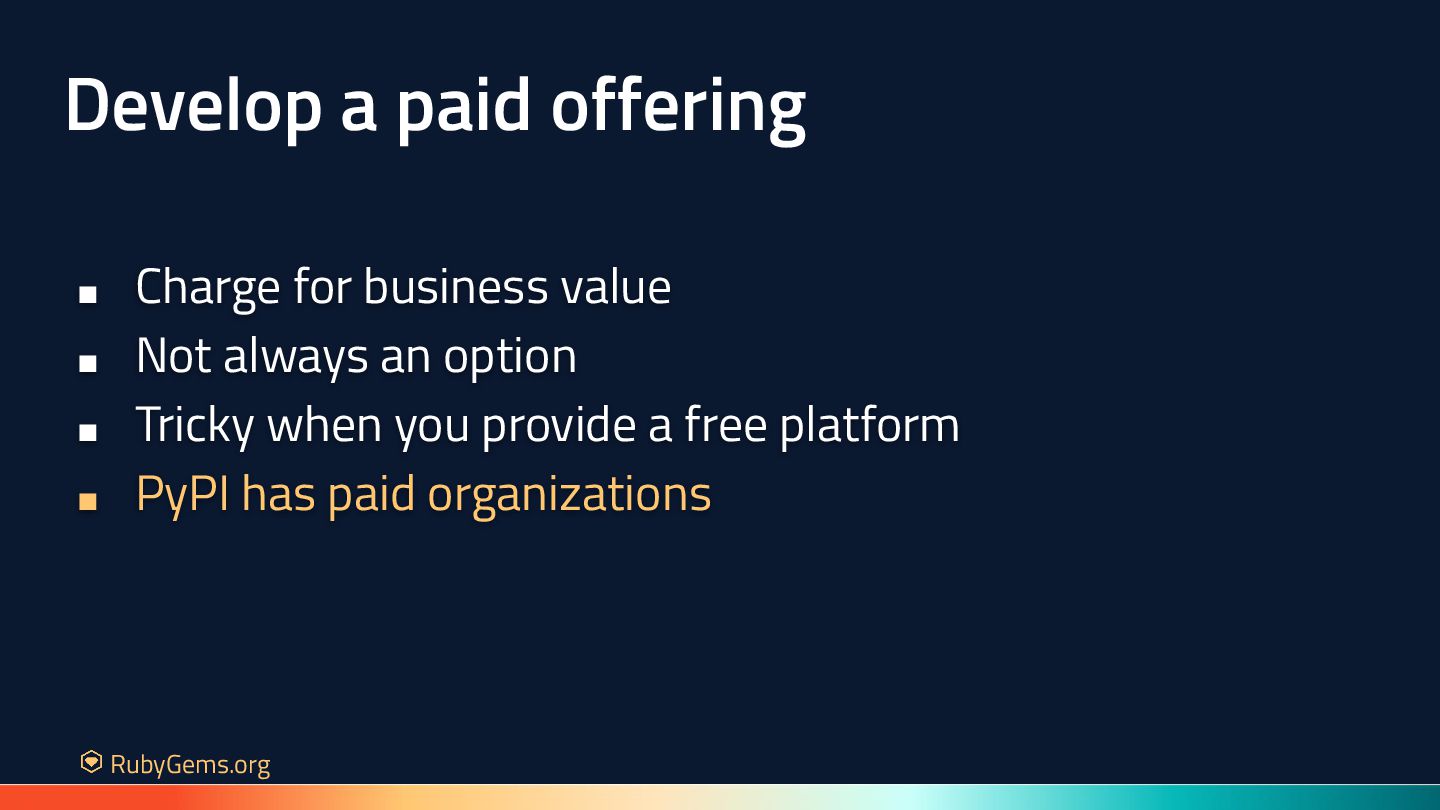 Develop a paid offering

- Charge for business value
- Not always an option
- Tricky when you provide a free platform
- PyPI has paid organizations

RubyGems.org